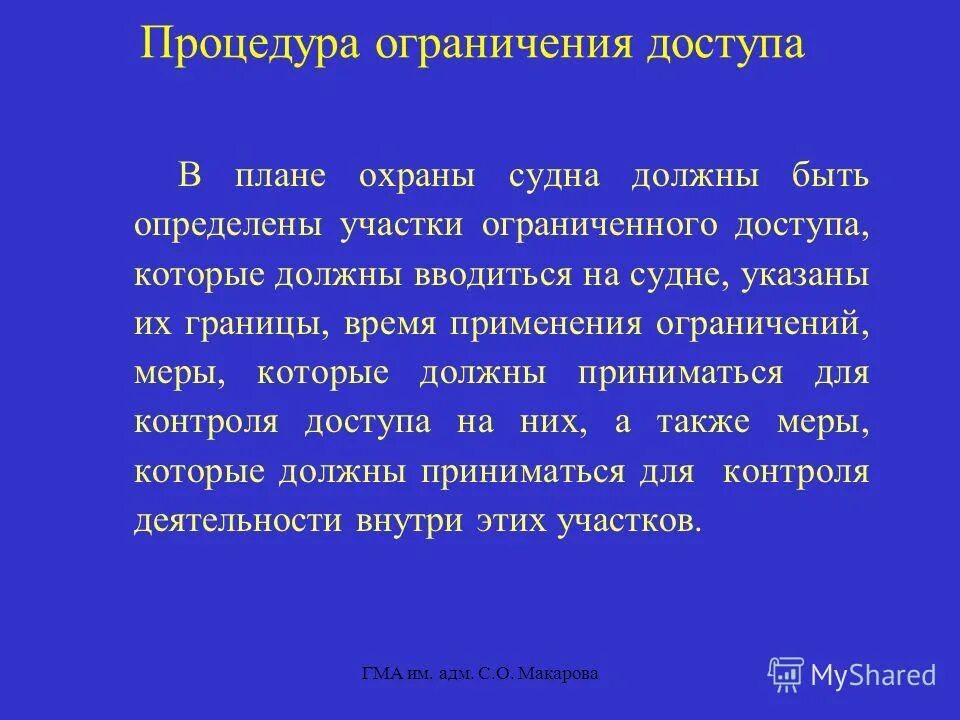 Процедура ограничения доступа

В плане охраны судна должны быть определены участки ограниченного доступа, которые должны вводиться на судне, указаны их границы, время применения ограничений, меры, которые должны приниматься для контроля доступа на них, а также меры, которые должны приниматься для контроля деятельности внутри этих участков.

ГМА им. адм. С.О. Макарова

MyShared